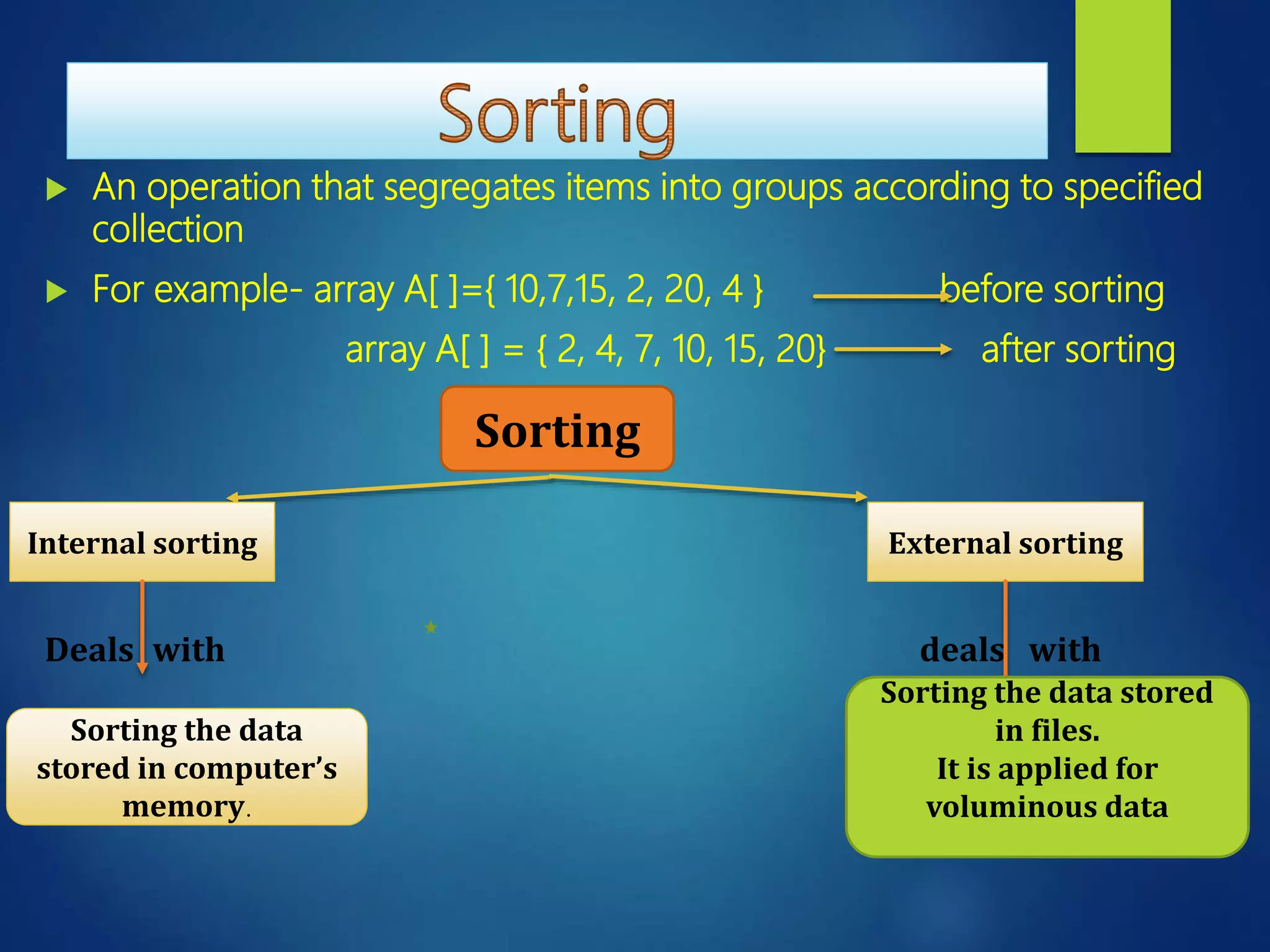 Sorting

An operation that segregates items into groups according to specified collection

For example- array A[ ]={ 10,7,15, 2, 20, 4 } before sorting

array A[ ] = { 2, 4, 7, 10, 15, 20} after sorting

Sorting

Internal sorting

External sorting

Deals with

deals with

Sorting the data stored in computer's memory.

Sorting the data stored in files.
It is applied for voluminous data